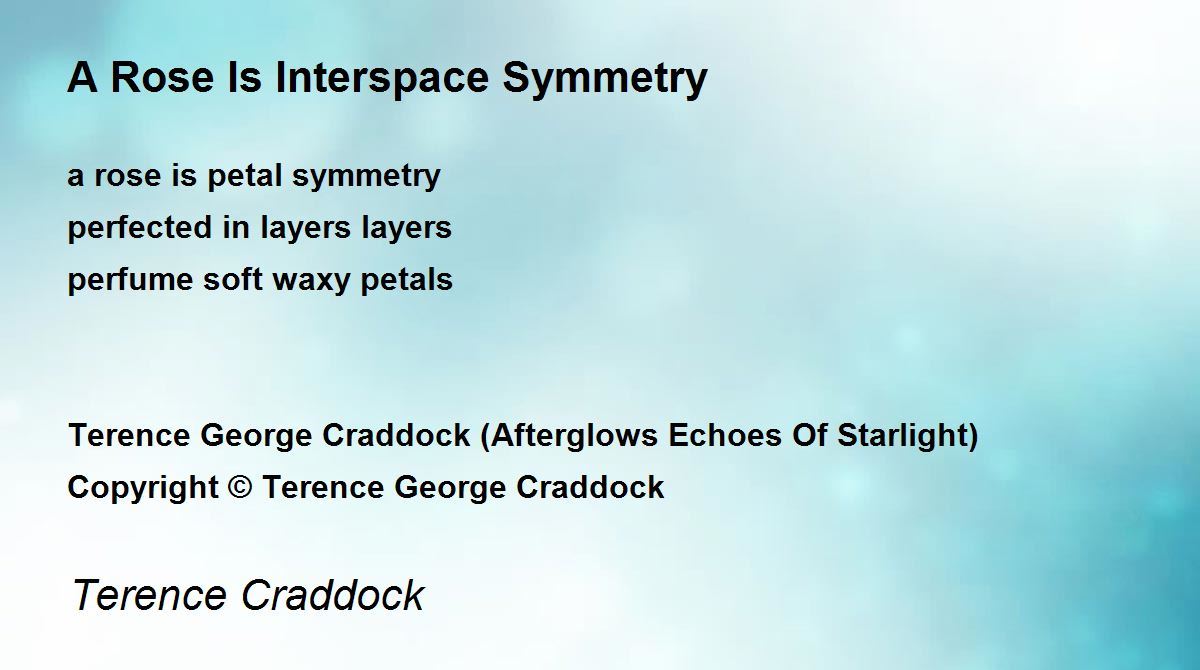 A Rose Is Interspace Symmetry

a rose is petal symmetry
perfected in layers layers
perfume soft waxy petals

Terence George Craddock (Afterglows Echoes Of Starlight)
Copyright © Terence George Craddock

Terence Craddock